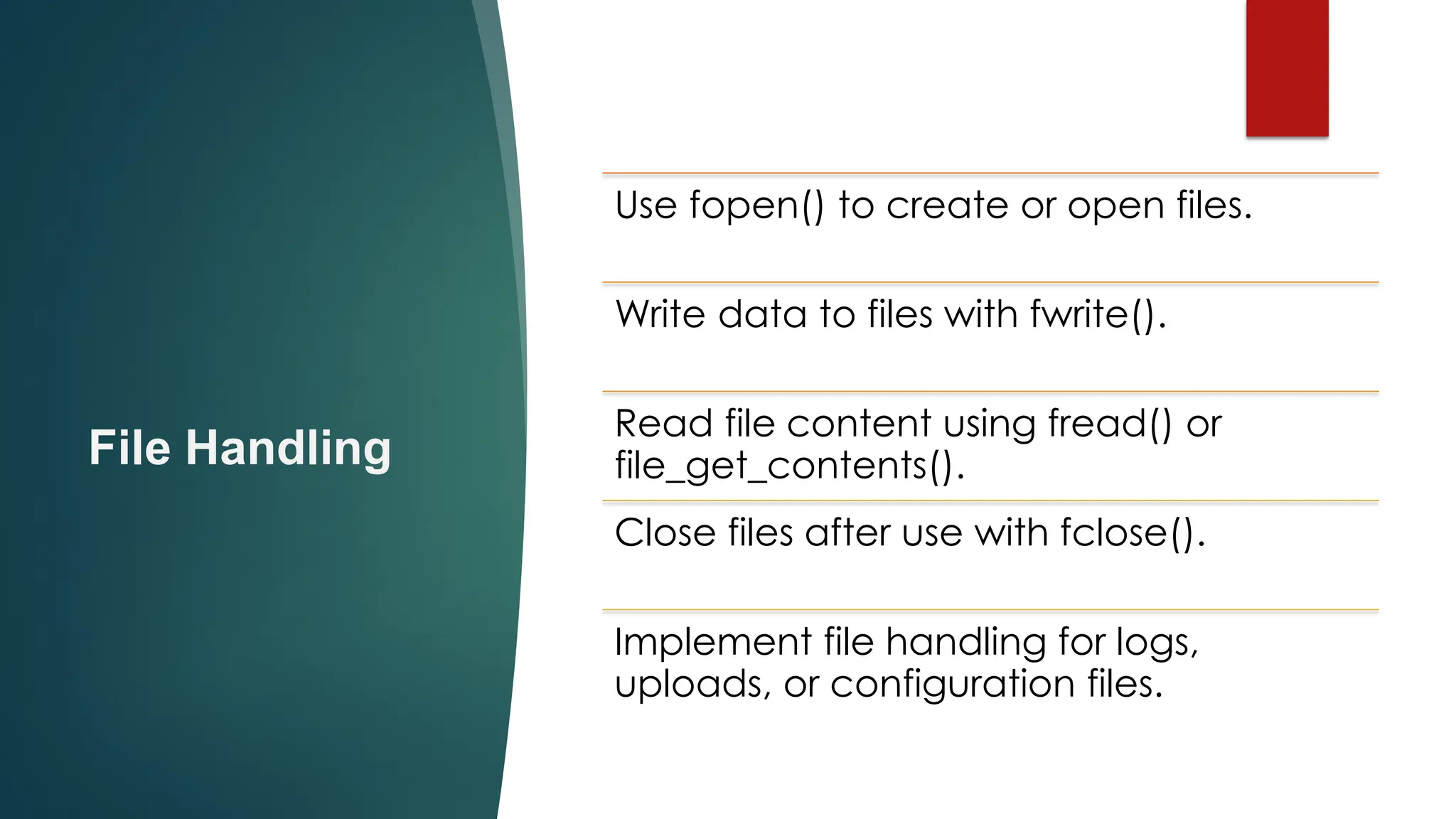 File Handling

Use fopen() to create or open files.

Write data to files with fwrite().

Read file content using fread() or file_get_contents().

Close files after use with fclose().

Implement file handling for logs, uploads, or configuration files.